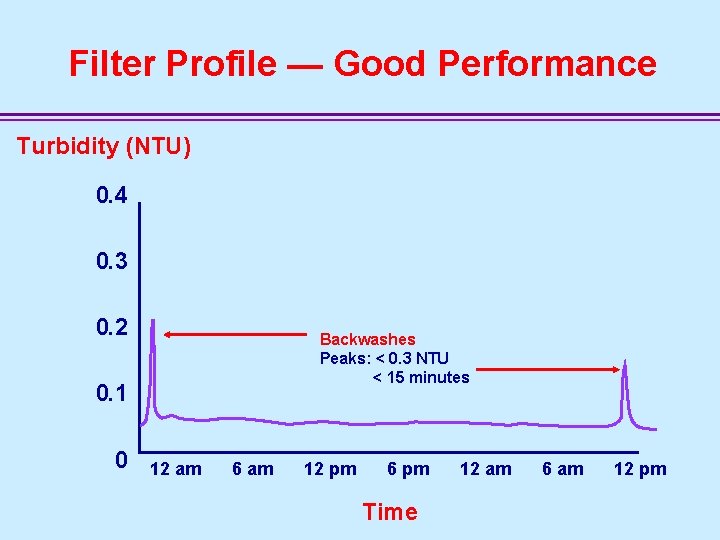 Filter Profile — Good Performance

Turbidity (NTU)

0.4

0.3

0.2

0.1

0

Backwashes
Peaks: < 0.3 NTU
< 15 minutes

12 am 6 am 12 pm 6 pm 12 am 6 am 12 pm

Time